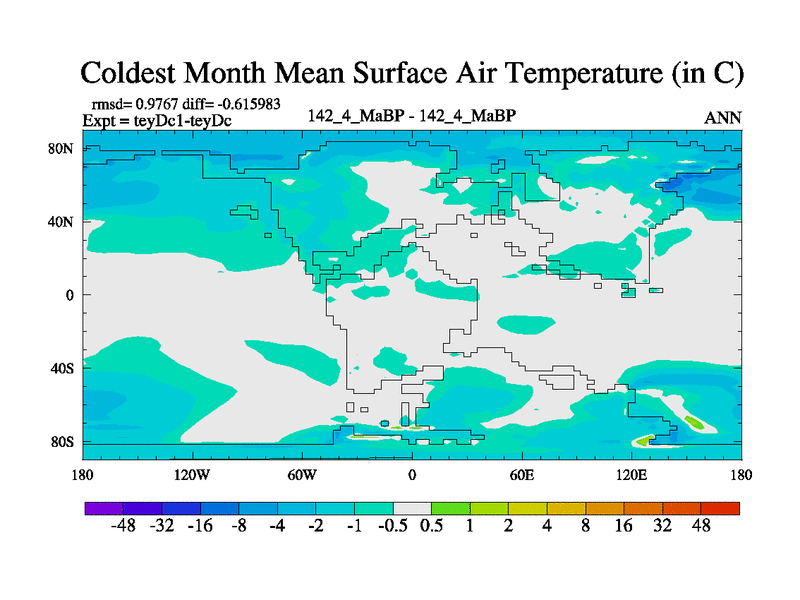 Coldest Month Mean Surface Air Temperature (in C)

rmsd= 0.9767 diff= -0.615983
Expt = teyDc1-teyDc

142_4_MaBP - 142_4_MaBP

ANN

80N
40N
0
40S
80S

180 120W 60W 0 60E 120E 180

-48 -32 -16 -8 -4 -2 -1 -0.5 0.5 1 2 4 8 16 32 48